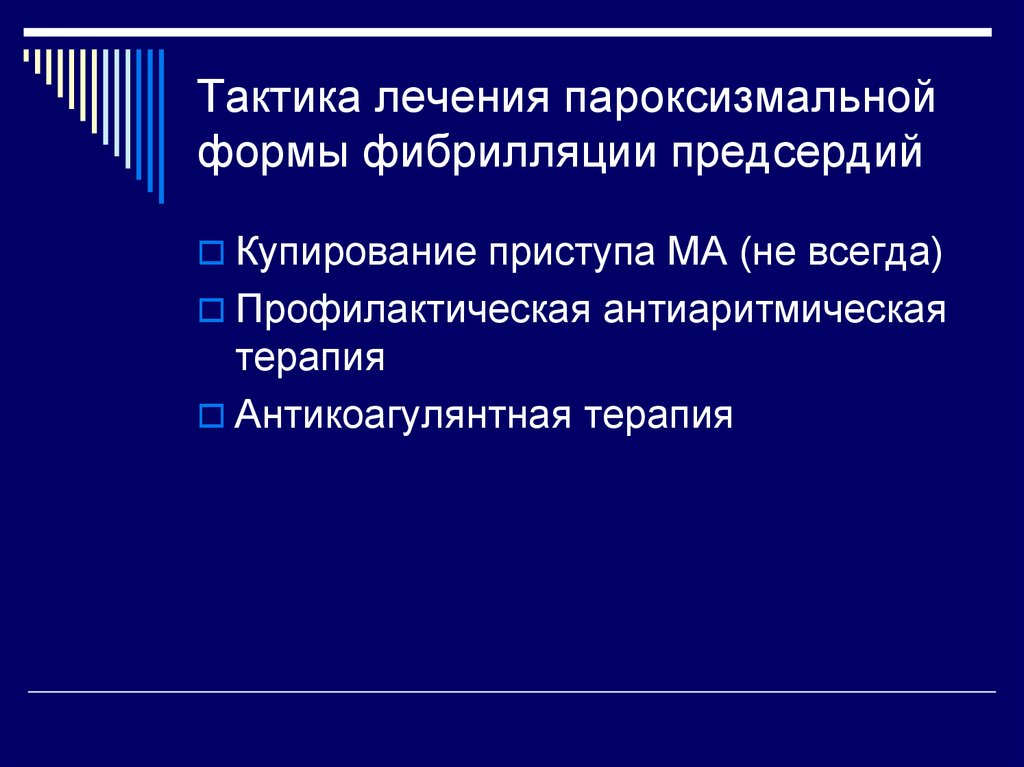 Тактика лечения пароксизмальной формы фибрилляции предсердий

Купирование приступа МА (не всегда)

Профилактическая антиаритмическая терапия

Антикоагулянтная терапия